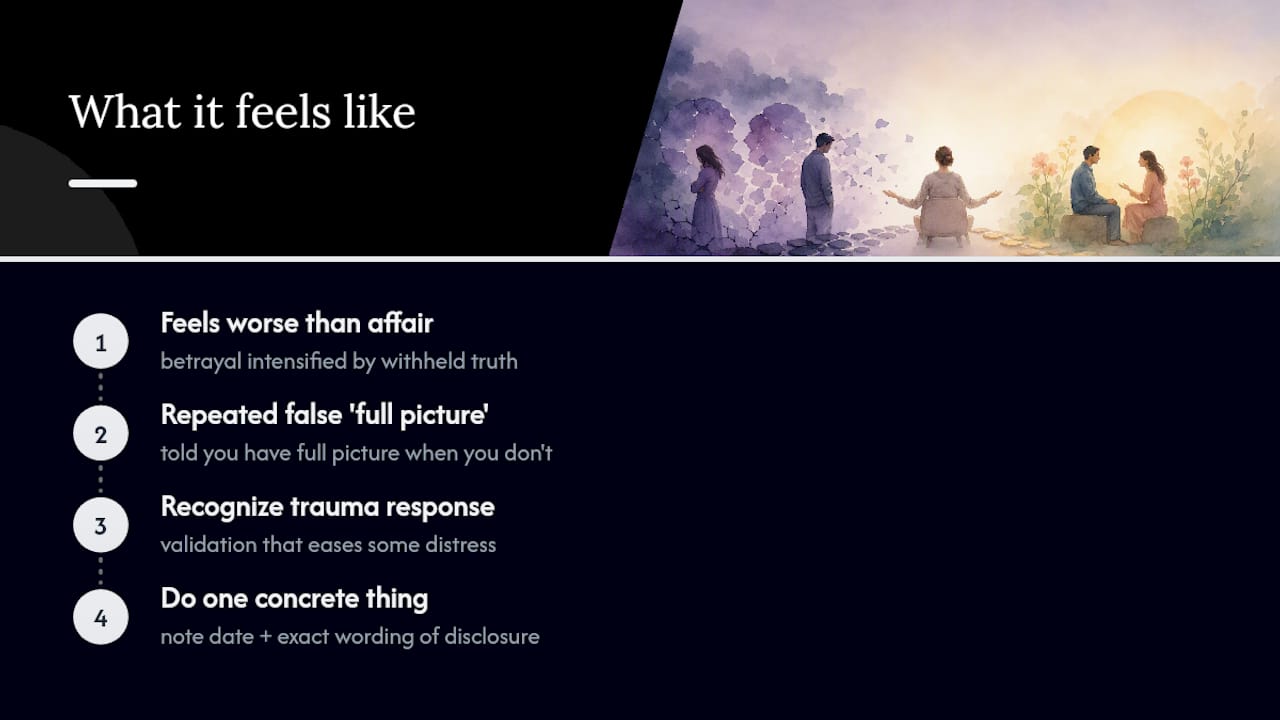 What it feels like

1
Feels worse than affair
betrayal intensified by withheld truth

2
Repeated false 'full picture'
told you have full picture when you don't

3
Recognize trauma response
validation that eases some distress

4
Do one concrete thing
note date + exact wording of disclosure